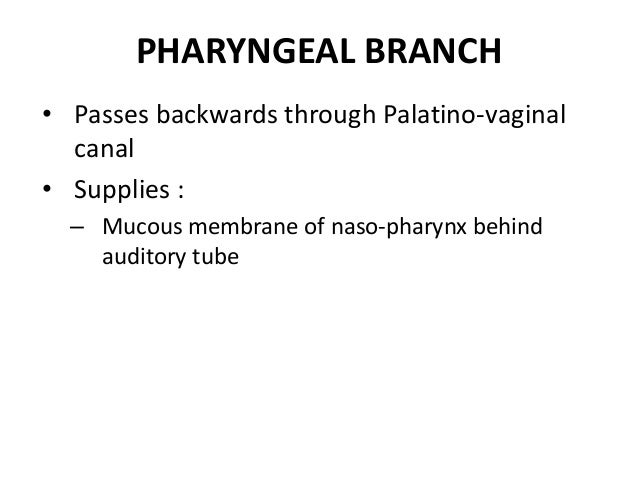 PHARYNGEAL BRANCH

• Passes backwards through Palatino-vaginal canal

• Supplies :
– Mucous membrane of naso-pharynx behind auditory tube